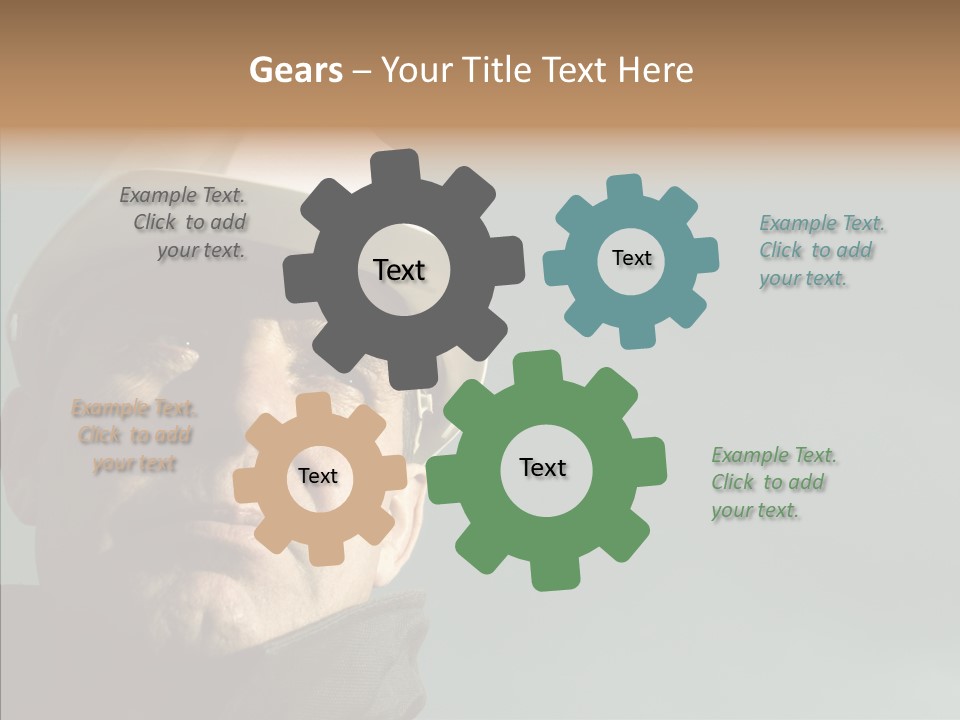 Gears – Your Title Text Here

Example Text. Click to add your text.

Text

Text

Example Text. Click to add your text.

Example Text. Click to add your text

Text

Text

Example Text. Click to add your text.